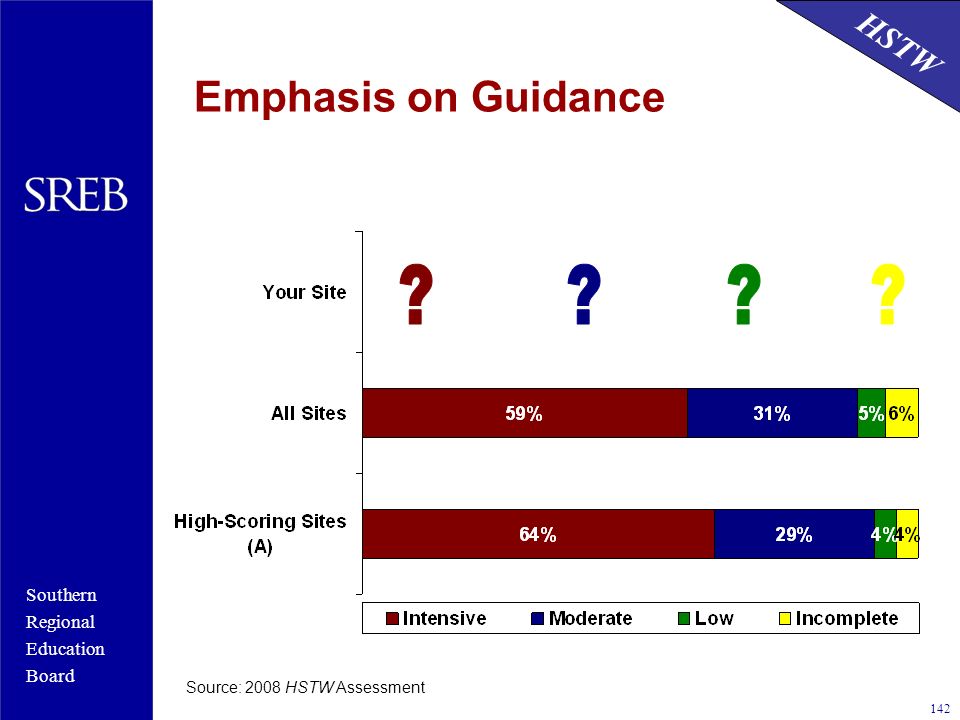 HSTW

Emphasis on Guidance

SREB

Your Site ? ? ? ?

All Sites 59% 31% 5% 6%

High-Scoring Sites (A) 64% 29% 4% 4%

Intensive Moderate Low Incomplete

Southern Regional Education Board

Source: 2008 HSTW Assessment

142